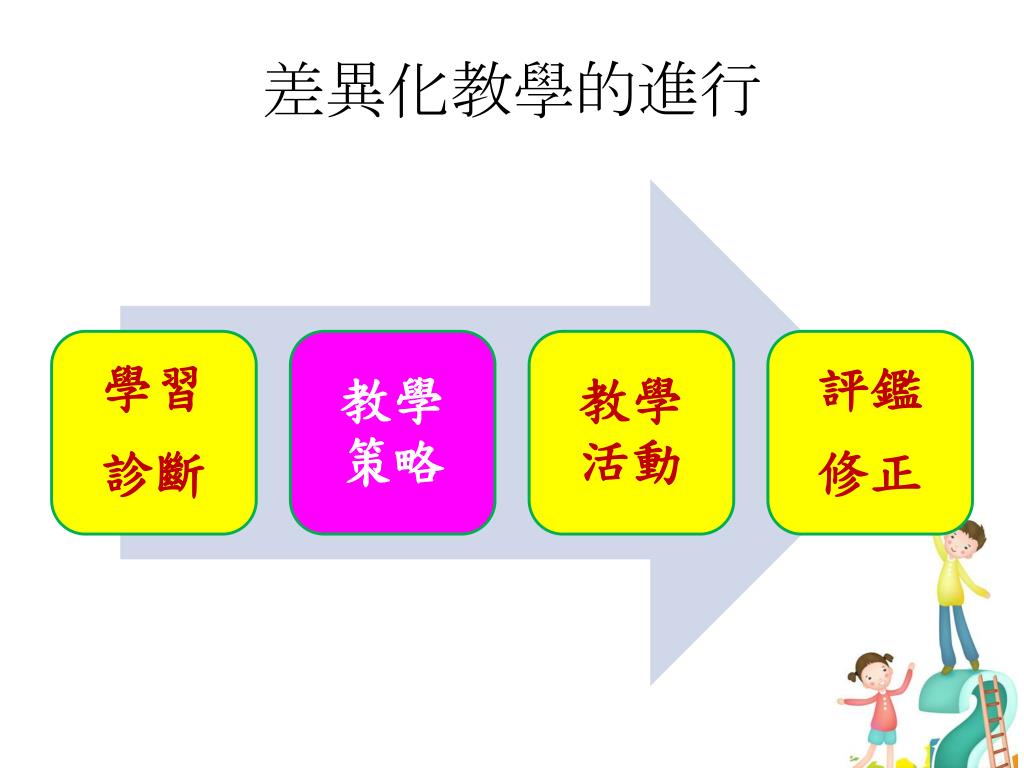 差異化教學的進行

學習
診斷

教學
策略

教學
活動

評鑑
修正